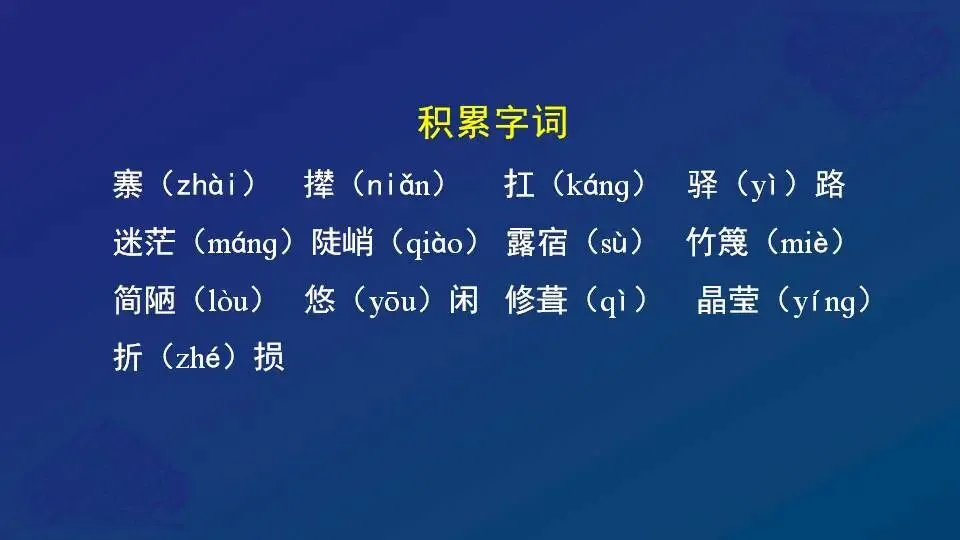 积累字词

寨（zhài） 撵（niǎn） 扛（káng） 驿（yì）路
迷茫（máng）陡峭（qiào） 露宿（sù） 竹篾（miè）
简陋（lòu） 悠（yōu）闲 修葺（qì） 晶莹（yíng）
折（zhé）损